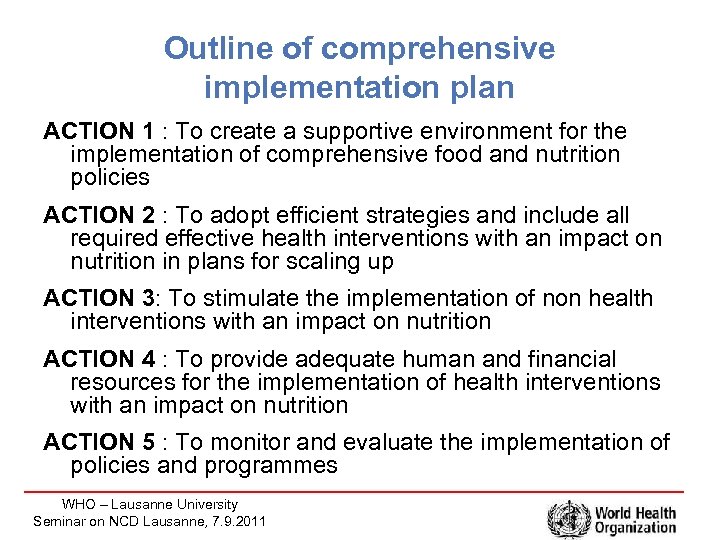 Outline of comprehensive implementation plan

ACTION 1 : To create a supportive environment for the implementation of comprehensive food and nutrition policies

ACTION 2 : To adopt efficient strategies and include all required effective health interventions with an impact on nutrition in plans for scaling up

ACTION 3: To stimulate the implementation of non health interventions with an impact on nutrition

ACTION 4 : To provide adequate human and financial resources for the implementation of health interventions with an impact on nutrition

ACTION 5 : To monitor and evaluate the implementation of policies and programmes

WHO – Lausanne University
Seminar on NCD Lausanne, 7.9.2011

World Health Organization